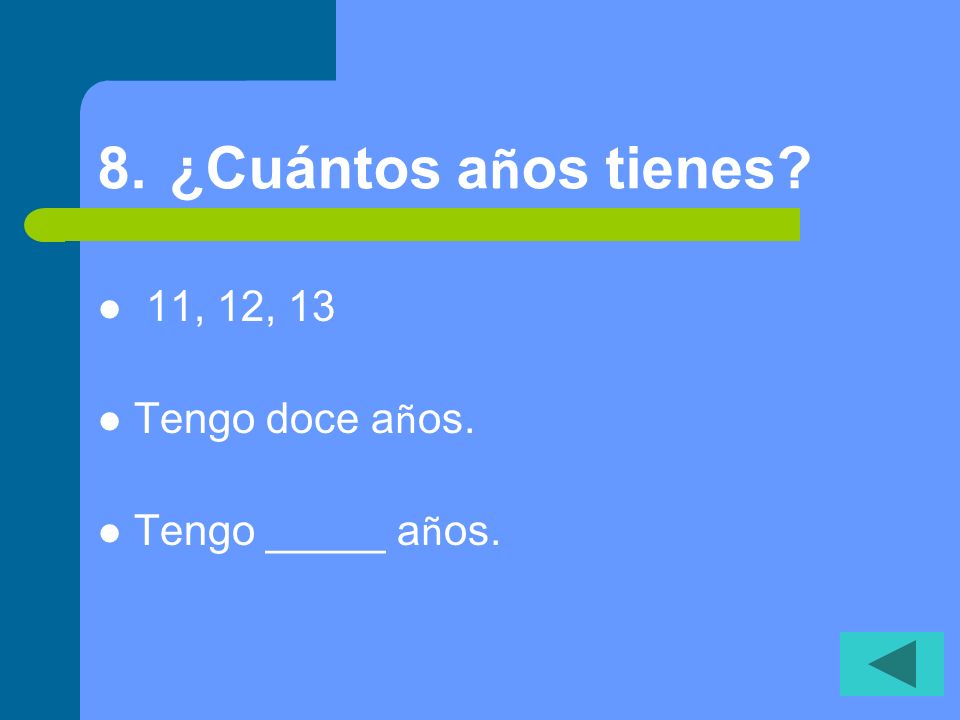 8. ¿Cuántos años tienes?

- 11, 12, 13

- Tengo doce años.

- Tengo _____ años.